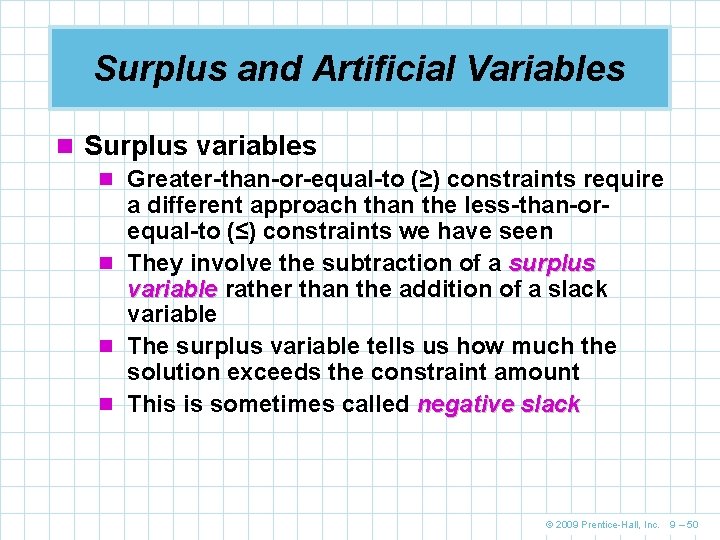 Surplus and Artificial Variables

Surplus variables

Greater-than-or-equal-to (≥) constraints require a different approach than the less-than-or-equal-to (≤) constraints we have seen

They involve the subtraction of a surplus variable rather than the addition of a slack variable

The surplus variable tells us how much the solution exceeds the constraint amount

This is sometimes called negative slack

© 2009 Prentice-Hall, Inc. 9 – 50